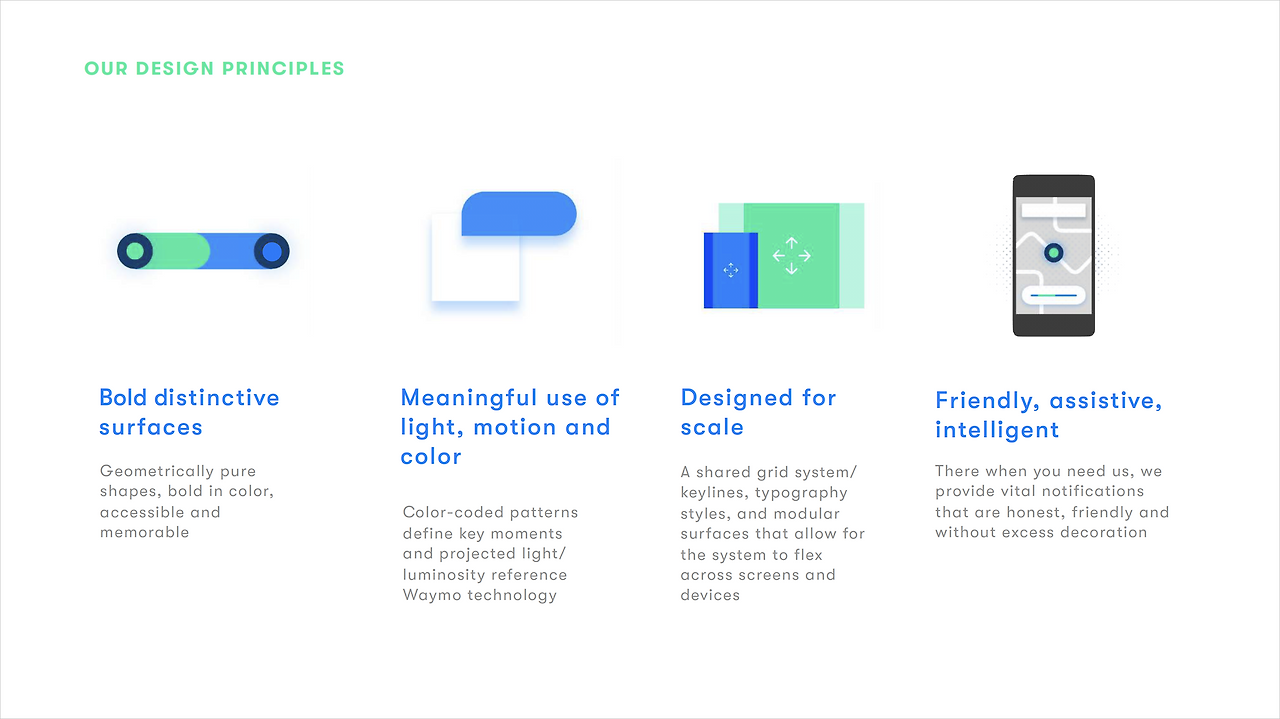 OUR DESIGN PRINCIPLES

Bold distinctive surfaces

Geometrically pure shapes, bold in color, accessible and memorable

Meaningful use of light, motion and color

Color-coded patterns define key moments and projected light/ luminosity reference Waymo technology

Designed for scale

A shared grid system/ keylines, typography styles, and modular surfaces that allow for the system to flex across screens and devices

Friendly, assistive, intelligent

There when you need us, we provide vital notifications that are honest, friendly and without excess decoration